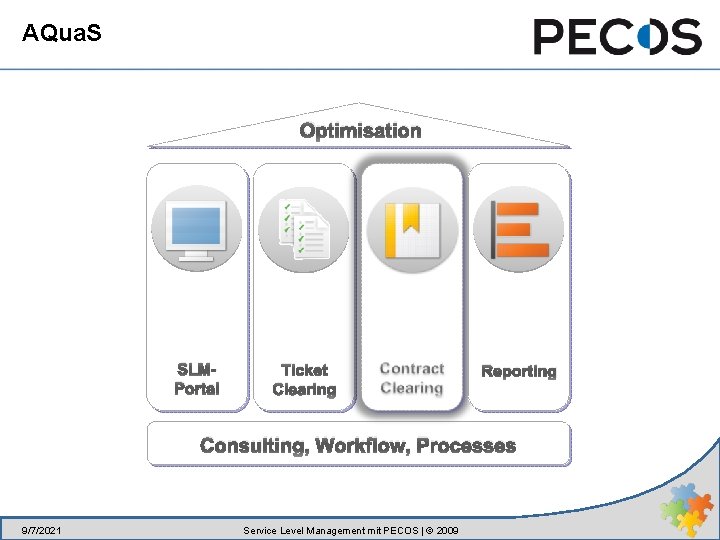 AQuaS

PECOS

Optimisation

SLM-Portal

Ticket Clearing

Contract Clearing

Reporting

Consulting, Workflow, Processes

9/7/2021

Service Level Management mit PECOS | © 2009